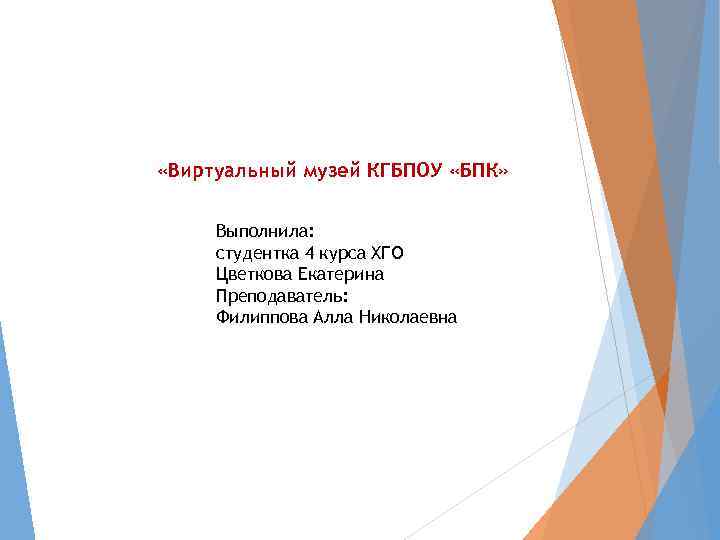 «Виртуальный музей КГБПОУ «БПК»

Выполнила:
студентка 4 курса ХГО
Цветкова Екатерина
Преподаватель:
Филиппова Алла Николаевна